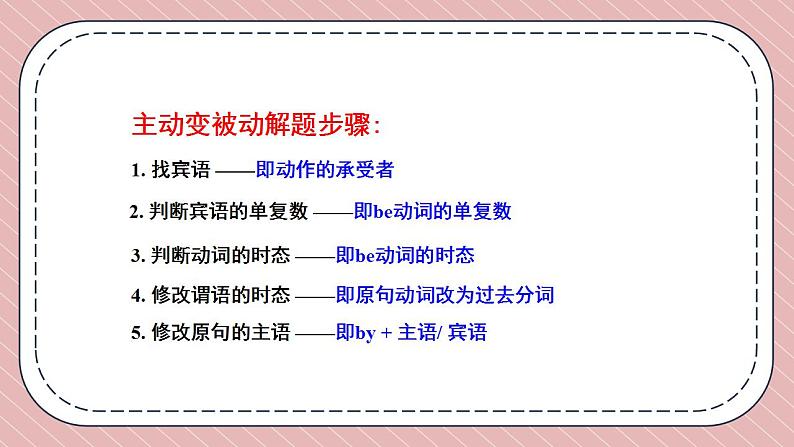 主动变被动解题步骤：

1. 找宾语 ——即动作的承受者

2. 判断宾语的单复数 ——即be动词的单复数

3. 判断动词的时态 ——即be动词的时态

4. 修改谓语的时态 ——即原句动词改为过去分词

5. 修改原句的主语 ——即by + 主语/ 宾语